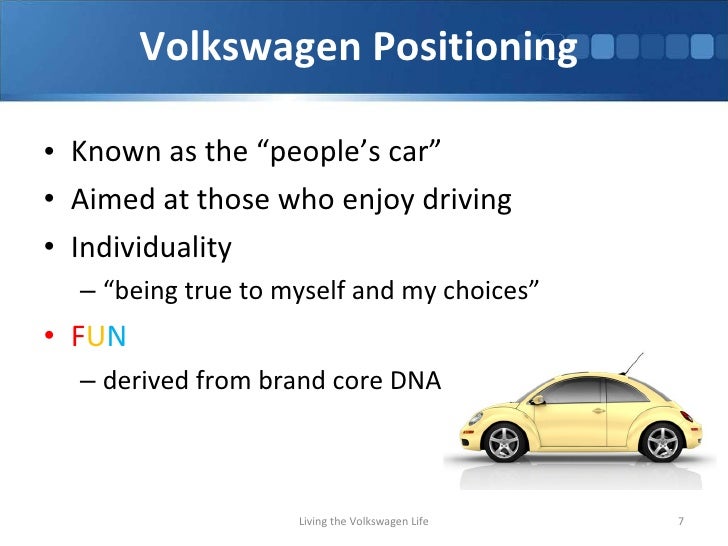 Volkswagen Positioning

• Known as the “people’s car”
• Aimed at those who enjoy driving
• Individuality
– “being true to myself and my choices”
• FUN
– derived from brand core DNA

Living the Volkswagen Life

7